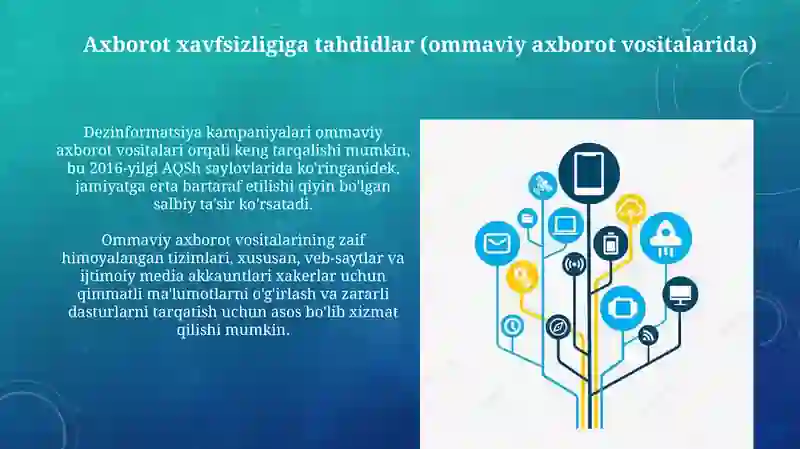 Axborot xavfsizligiga tahdidlar (ommaviy axborot vositalarida)

Dezinformatsiya kampaniyalari ommaviy axborot vositalari orqali keng tarqalishi mumkin, bu 2016-yilgi AQSh saylovlarida ko'ringanidek, jamiyatga erta bartaraf etilishi qiyin bo'lgan salbiy ta'sir ko'rsatadi.

Ommaviy axborot vositalarining zaif himoyalangan tizimlari, xususan, veb-saytlar va ijtimoiy media akkauntlari xakerlar uchun qimmatli ma'lumotlarni o'g'irlash va zararli dasturlarni tarqatish uchun asos bo'lib xizmat qilishi mumkin.